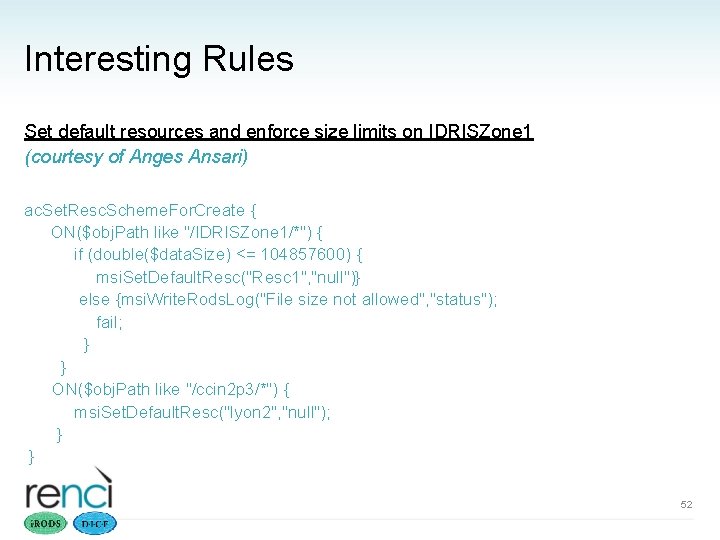 Interesting Rules

Set default resources and enforce size limits on IDRISZone1
(courtesy of Anges Ansari)

acSetRescSchemeForCreate {
ON($objPath like "/IDRISZone1/*") {
if (double($dataSize) <= 104857600) {
msiSetDefaultResc("Resc1","null")}
else {msiWriteRodsLog("File size not allowed","status");
fail;
}
}
ON($objPath like "/ccin2p3/*") {
msiSetDefaultResc("lyon2","null");
}
}

renci
iRODS DICE

52